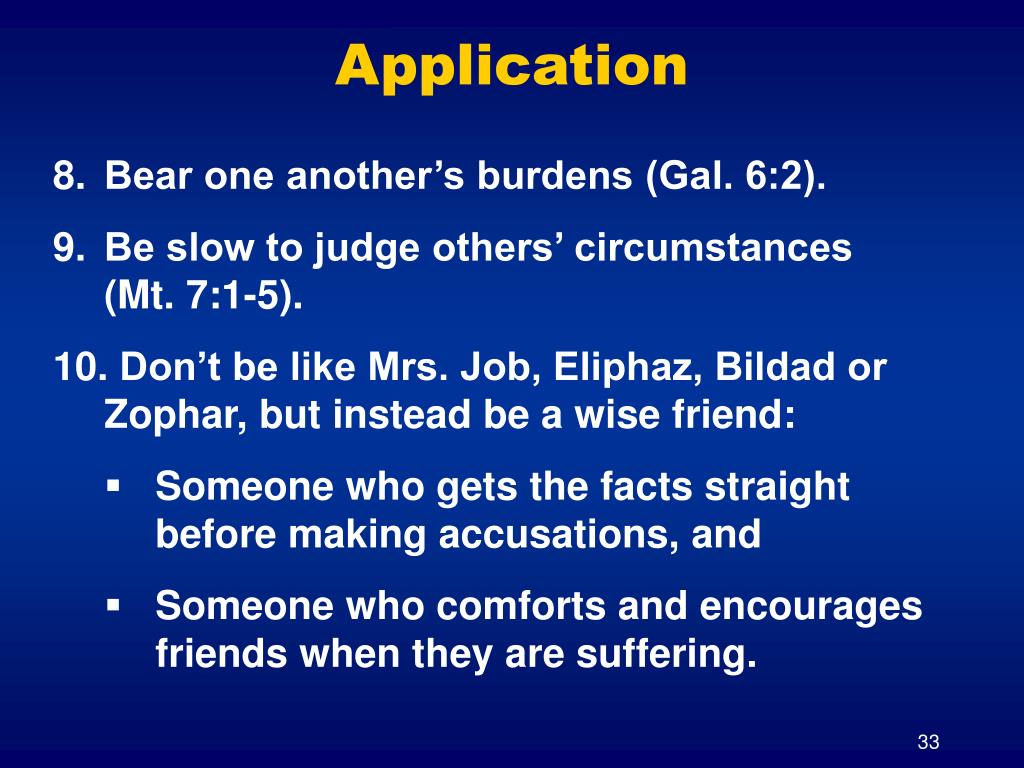 Application

8. Bear one another’s burdens (Gal. 6:2).

9. Be slow to judge others’ circumstances (Mt. 7:1-5).

10. Don’t be like Mrs. Job, Eliphaz, Bildad or Zophar, but instead be a wise friend:

▪ Someone who gets the facts straight before making accusations, and

▪ Someone who comforts and encourages friends when they are suffering.

33